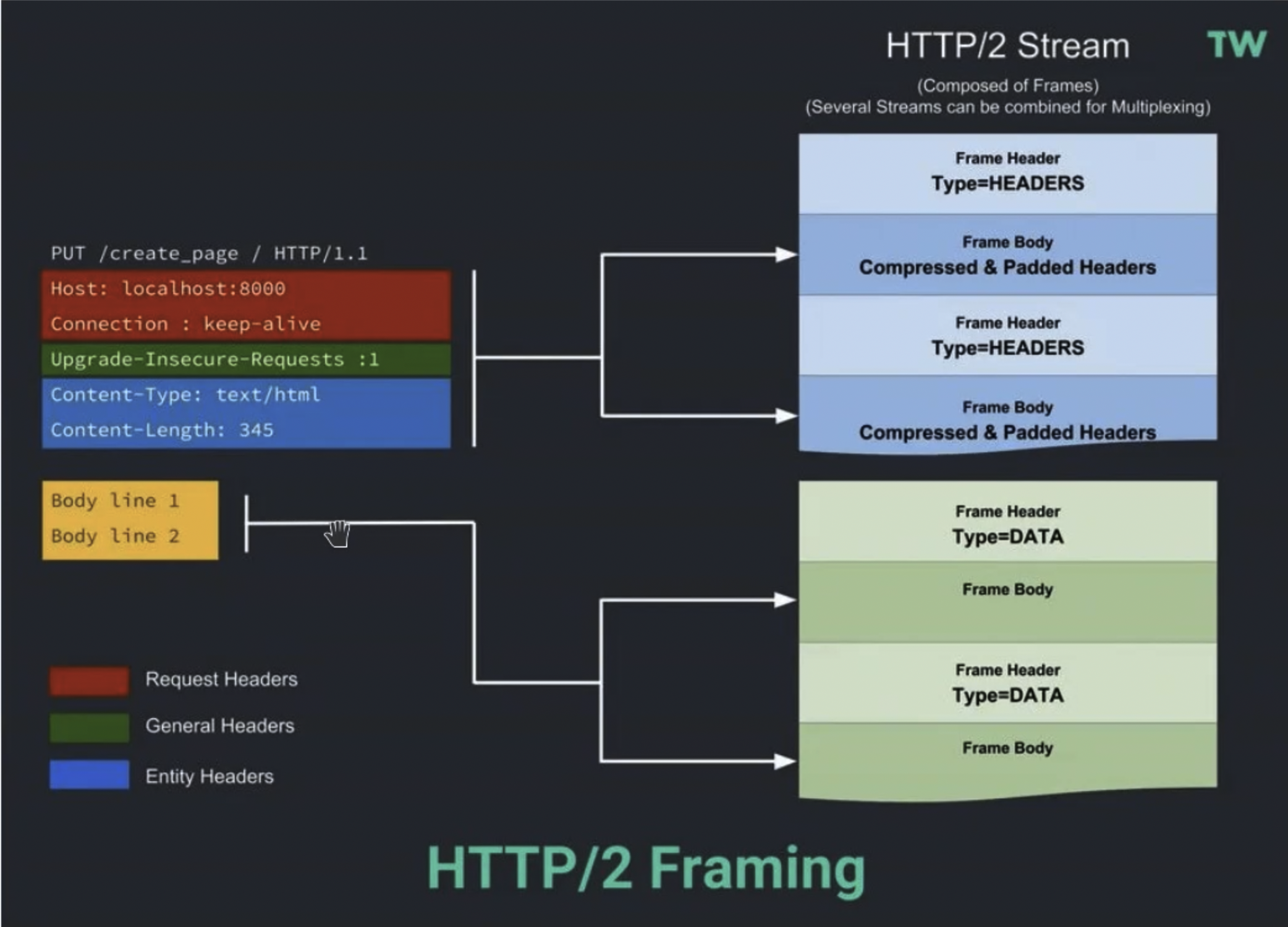 HTTP/2 Stream

TW

(Composed of Frames)
(Several Streams can be combined for Multiplexing)

PUT /create_page / HTTP/1.1
Host: localhost:8000
Connection : keep-alive
Upgrade-Insecure-Requests :1
Content-Type: text/html
Content-Length: 345

Body line 1
Body line 2

Request Headers
General Headers
Entity Headers

Frame Header
Type=HEADERS

Frame Body
Compressed & Padded Headers

Frame Header
Type=HEADERS

Frame Body
Compressed & Padded Headers

Frame Header
Type=DATA

Frame Body

Frame Header
Type=DATA

Frame Body

HTTP/2 Framing